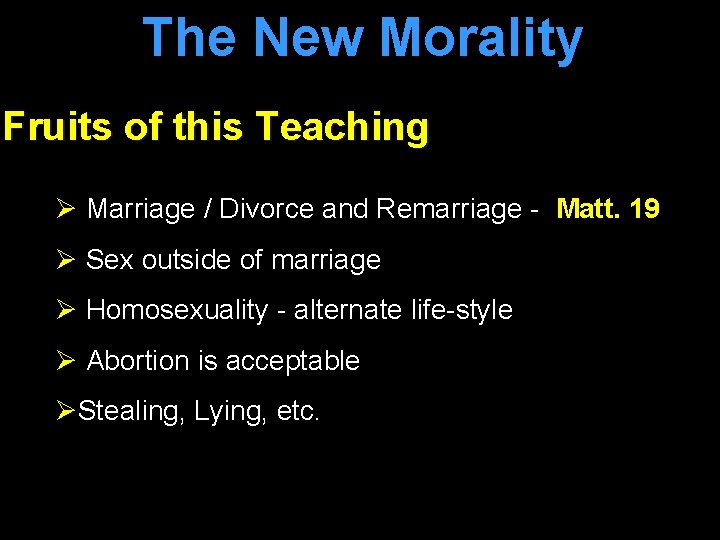 The New Morality

Fruits of this Teaching

➢ Marriage / Divorce and Remarriage - Matt. 19

➢ Sex outside of marriage

➢ Homosexuality - alternate life-style

➢ Abortion is acceptable

➢Stealing, Lying, etc.